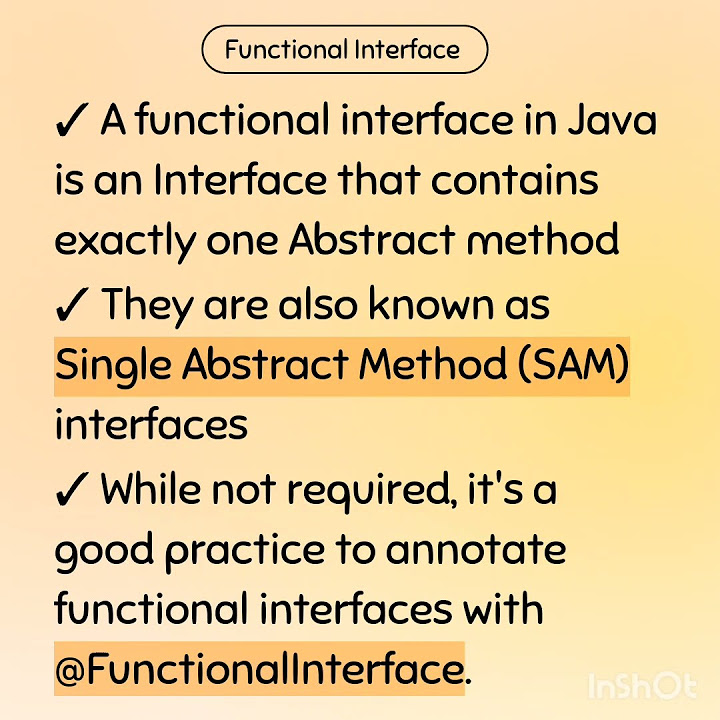 Functional Interface

✓ A functional interface in Java is an Interface that contains exactly one Abstract method

✓ They are also known as Single Abstract Method (SAM) interfaces

✓ While not required, it's a good practice to annotate functional interfaces with @FunctionalInterface.

InShOt